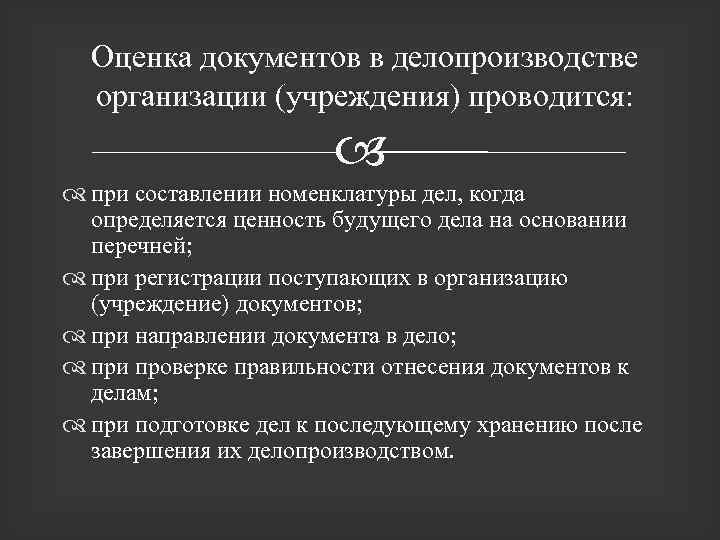 Оценка документов в делопроизводстве организации (учреждения) проводится:

при составлении номенклатуры дел, когда определяется ценность будущего дела на основании перечней;

при регистрации поступающих в организацию (учреждение) документов;

при направлении документа в дело;

при проверке правильности отнесения документов к делам;

при подготовке дел к последующему хранению после завершения их делопроизводством.